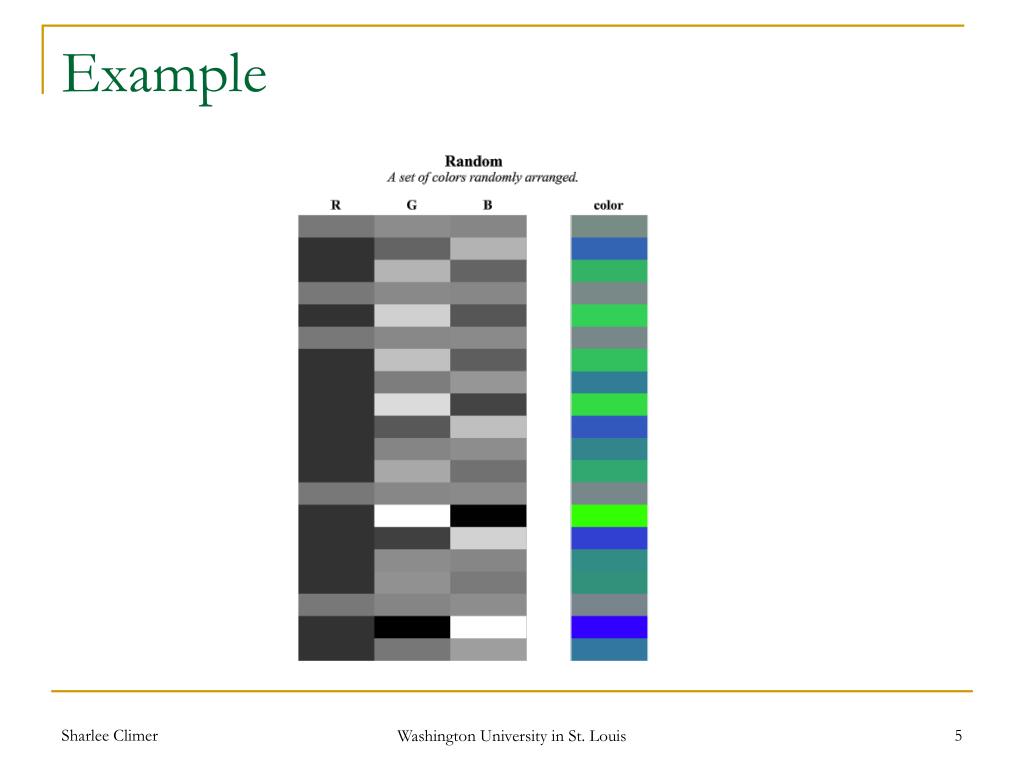 Example

Random
A set of colors randomly arranged.

R G B color

Sharlee Climer Washington University in St. Louis 5